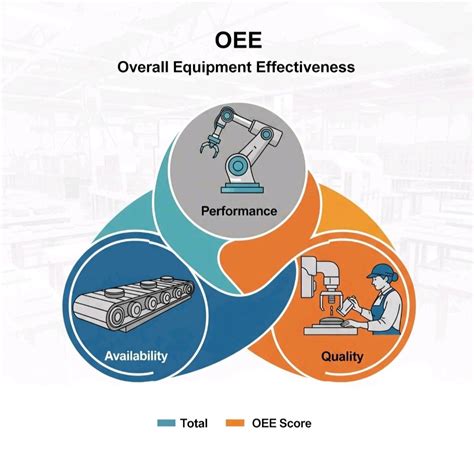 OEE

Overall Equipment Effectiveness

Performance

Availability

Quality

Total OEE Score